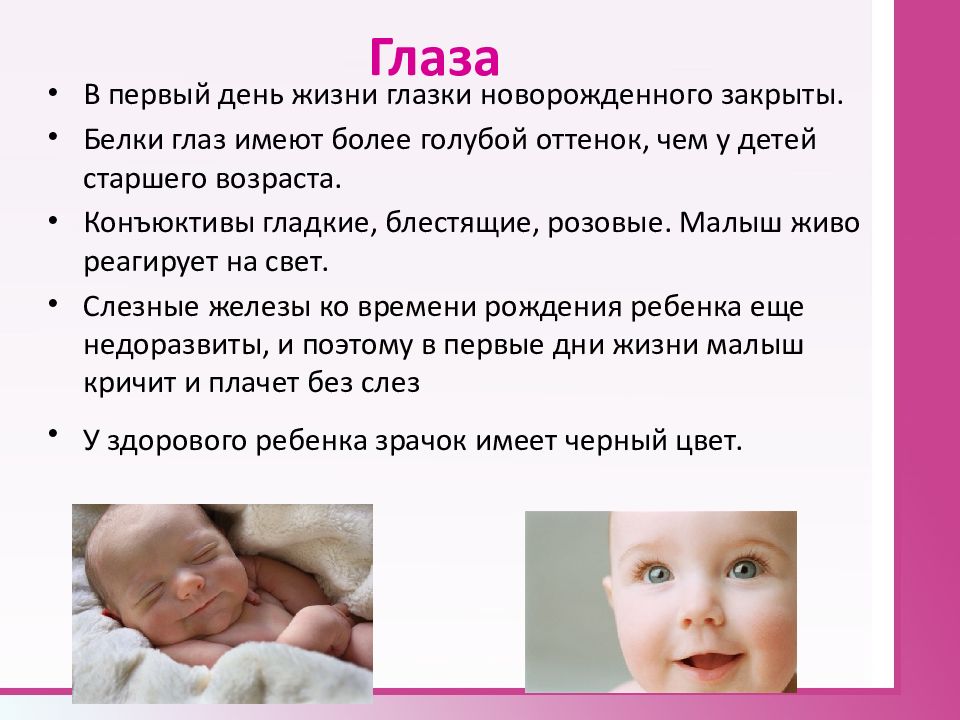 Глаза

• В первый день жизни глазки новорожденного закрыты.
• Белки глаз имеют более голубой оттенок, чем у детей старшего возраста.
• Конъюктивы гладкие, блестящие, розовые. Малыш живо реагирует на свет.
• Слезные железы ко времени рождения ребенка еще недоразвиты, и поэтому в первые дни жизни малыш кричит и плачет без слез
• У здорового ребенка зрачок имеет черный цвет.